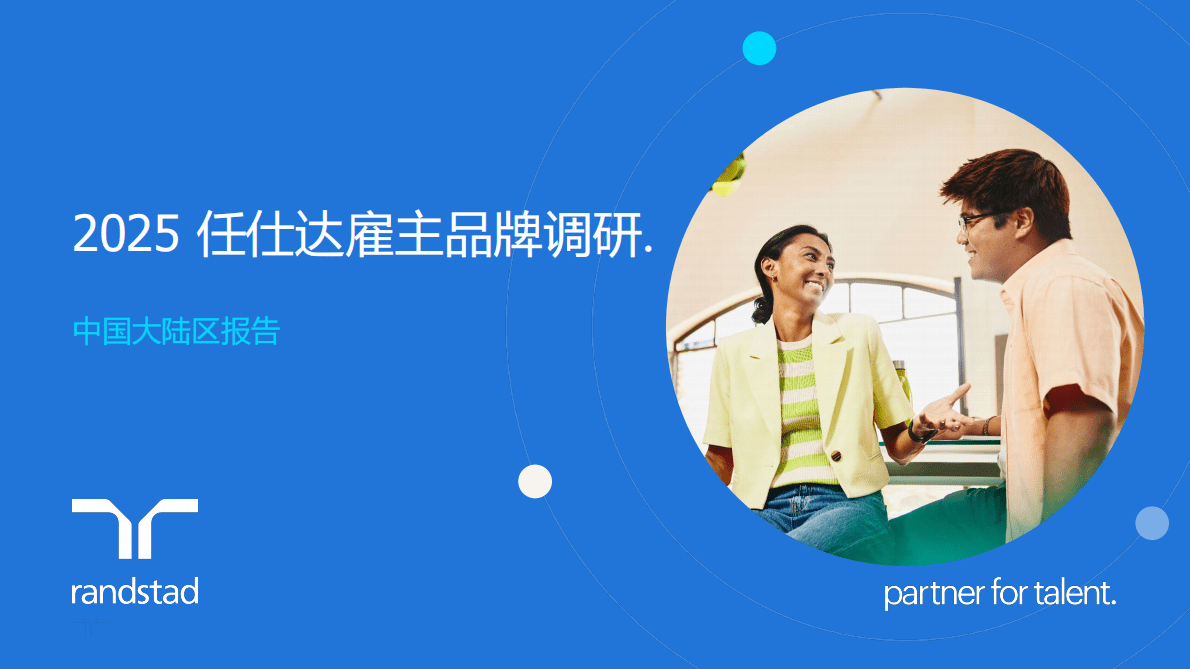 2025 任仕达雇主品牌调研.

中国大陆区报告

randstad

partner for talent.